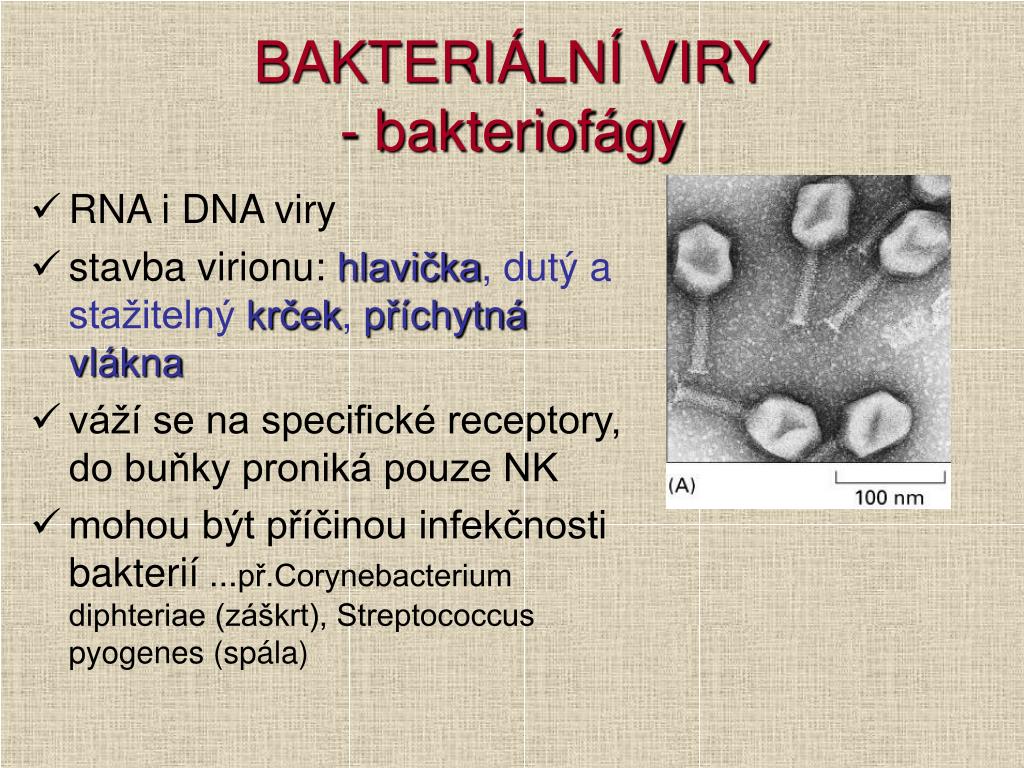 BAKTERIÁLNÍ VIRY
- bakteriofágy

✓ RNA i DNA viry

✓ stavba virionu: hlavička, dutý a stažitelný krček, příchytná vlákna

✓ váží se na specifické receptory, do buňky proniká pouze NK

✓ mohou být příčinou infekčnosti bakterií ...př.Corynebacterium diphteriae (záškrt), Streptococcus pyogenes (spála)

(A)

100 nm